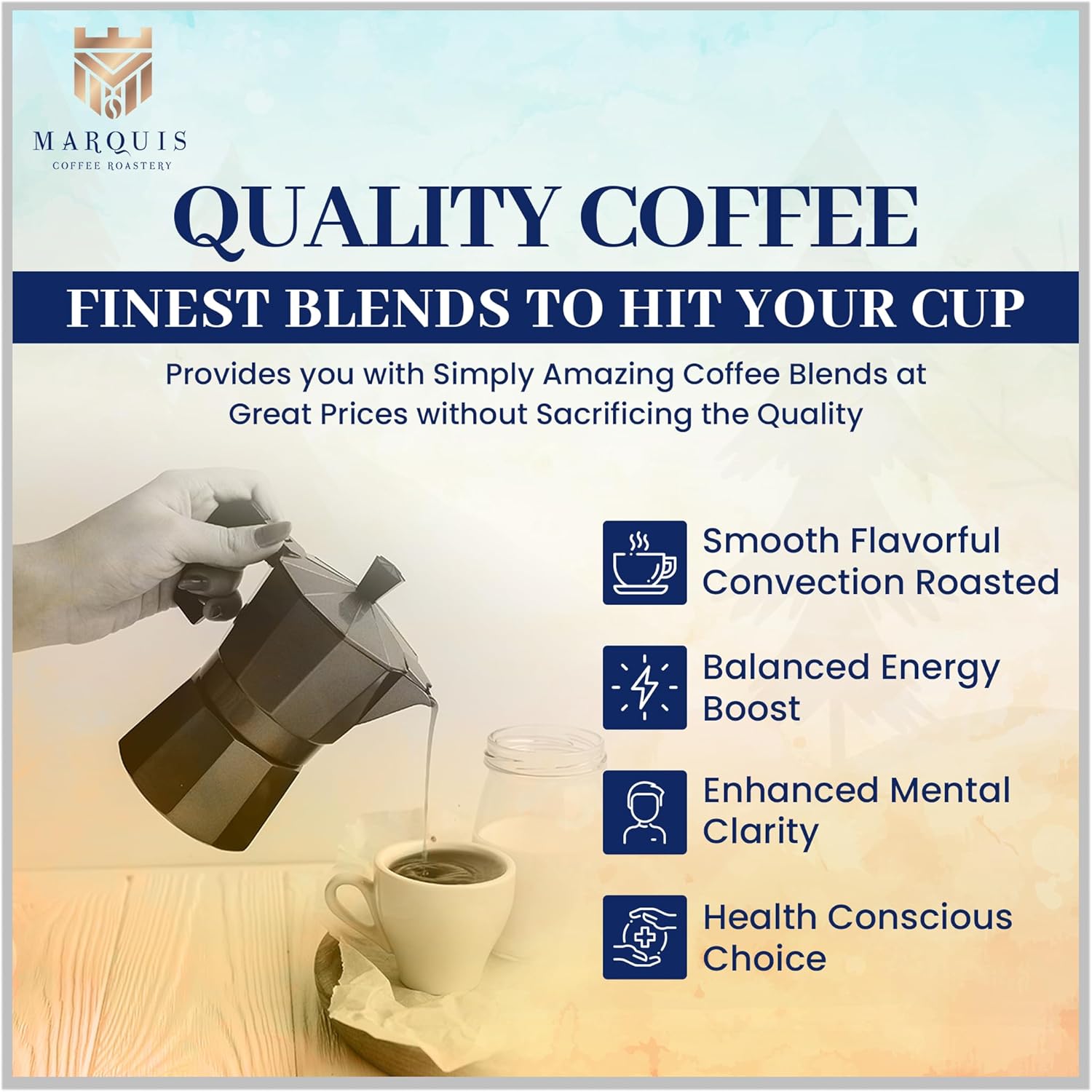 MARQUIS
COFFEE ROASTERY

QUALITY COFFEE

FINEST BLENDS TO HIT YOUR CUP

Provides you with Simply Amazing Coffee Blends at Great Prices without Sacrificing the Quality

Smooth Flavorful Convection Roasted

Balanced Energy Boost

Enhanced Mental Clarity

Health Conscious Choice